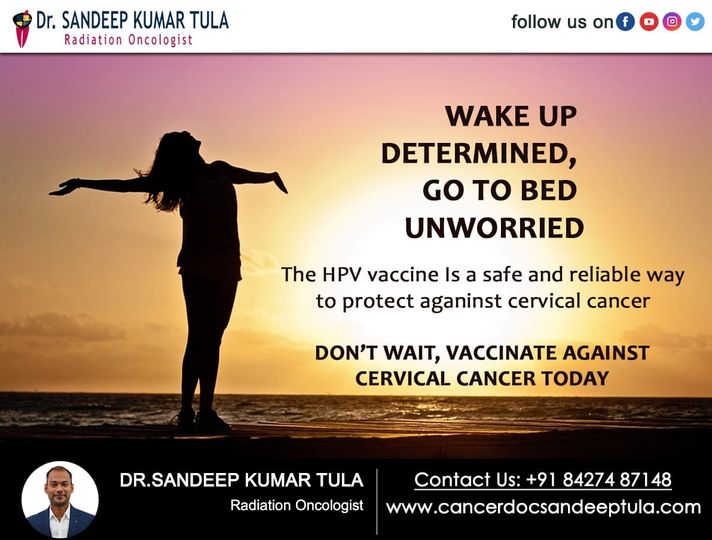 Dr. SANDEEP KUMAR TULA
Radiation Oncologist

follow us on

WAKE UP DETERMINED, GO TO BED UNWORRIED

The HPV vaccine Is a safe and reliable way to protect aganinst cervical cancer

DON'T WAIT, VACCINATE AGAINST CERVICAL CANCER TODAY

DR.SANDEEP KUMAR TULA
Radiation Oncologist

Contact Us: +91 84274 87148
www.cancerdocsandeeptula.com